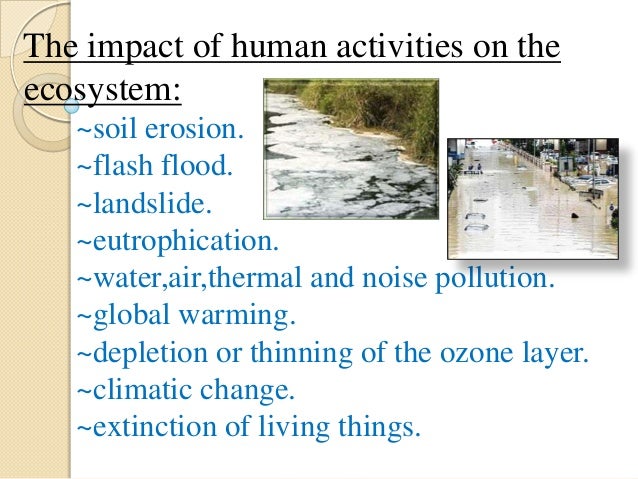 The impact of human activities on the ecosystem:

~soil erosion.
~flash flood.
~landslide.
~eutrophication.
~water,air,thermal and noise pollution.
~global warming.
~depletion or thinning of the ozone layer.
~climatic change.
~extinction of living things.